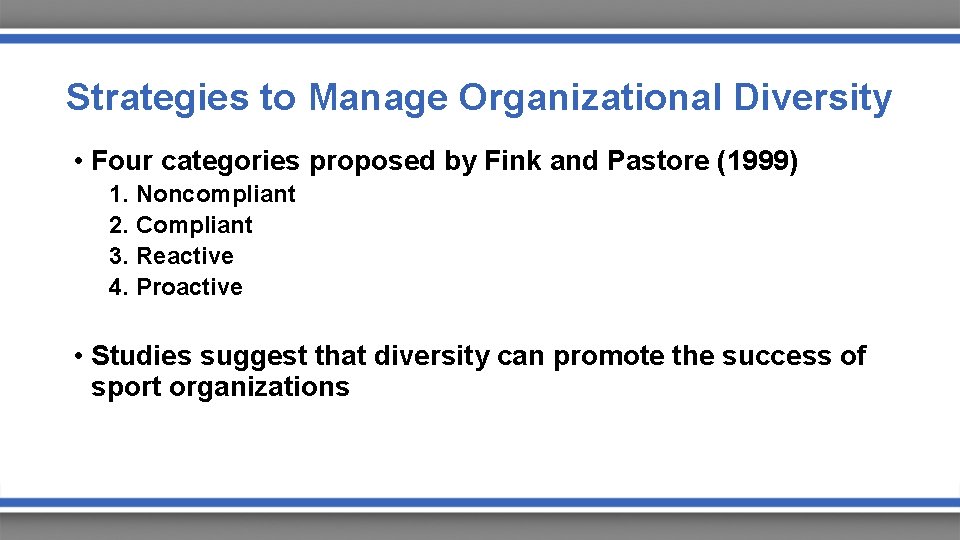 Strategies to Manage Organizational Diversity

• Four categories proposed by Fink and Pastore (1999)

1. Noncompliant
2. Compliant
3. Reactive
4. Proactive

• Studies suggest that diversity can promote the success of sport organizations